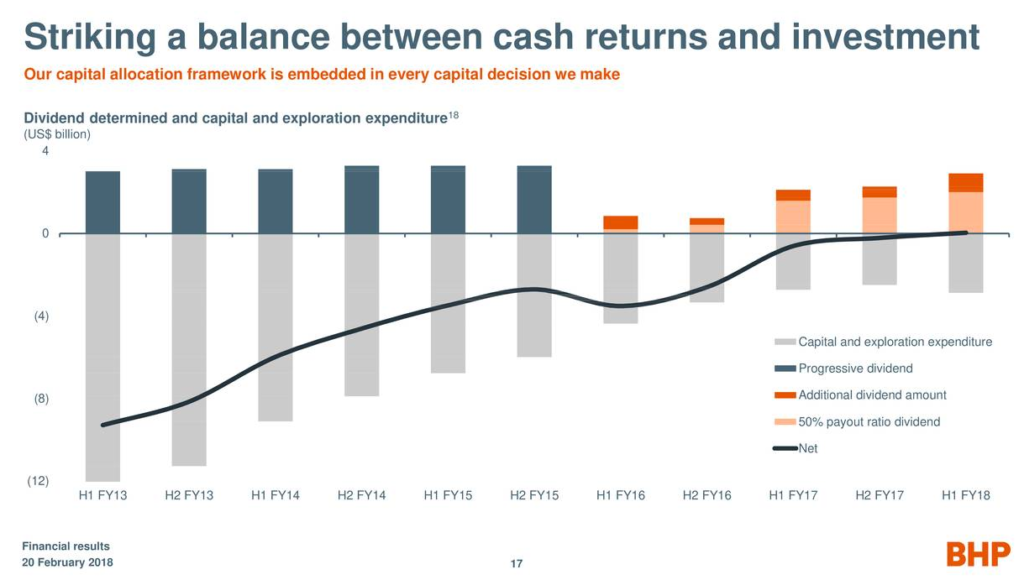 Striking a balance between cash returns and investment

Our capital allocation framework is embedded in every capital decision we make

Dividend determined and capital and exploration expenditure$^{18}$
(US$ billion)

4
0
(4)
(8)
(12)

H1 FY13
H2 FY13
H1 FY14
H2 FY14
H1 FY15
H2 FY15
H1 FY16
H2 FY16
H1 FY17
H2 FY17
H1 FY18

Capital and exploration expenditure
Progressive dividend
Additional dividend amount
50% payout ratio dividend
Net

Financial results
20 February 2018

17

BHP